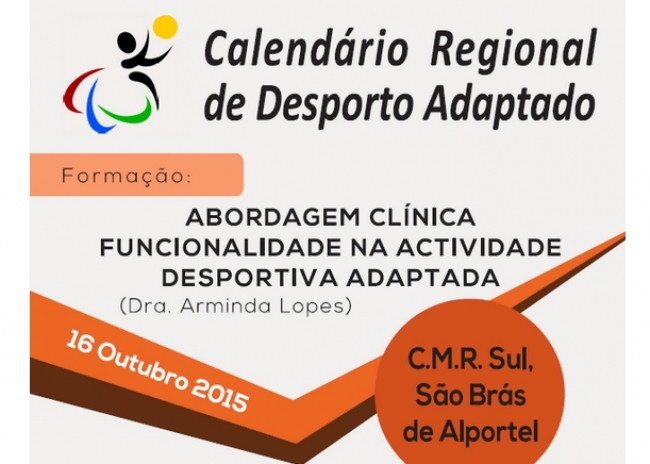 Calendário Regional de Desporto Adaptado

Formação:

ABORDAGEM CLÍNICA FUNCIONALIDADE NA ACTIVIDADE DESPORTIVA ADAPTADA
(Dra. Arminda Lopes)

16 Outubro 2015

C.M.R. Sul, São Brás de Alportel